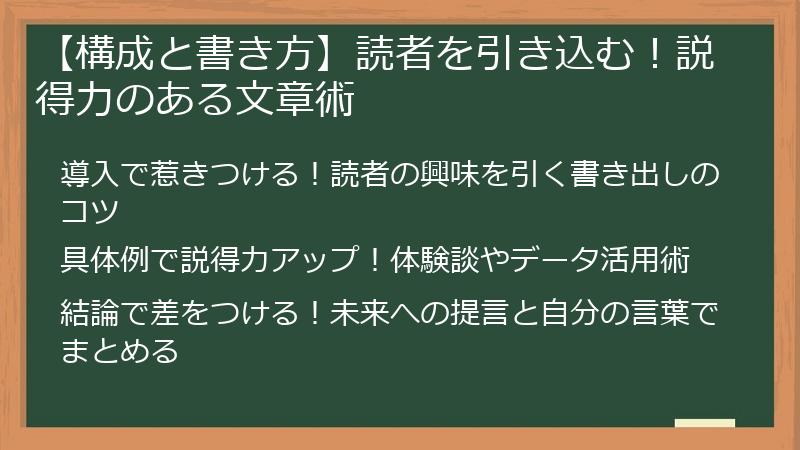 【構成と書き方】読者を引き込む！説得力のある文章術

導入で惹きつける！読者の興味を引く書き出しのコツ

具体例で説得力アップ！体験談やデータ活用術

結論で差をつける！未来への提言と自分の言葉でまとめる